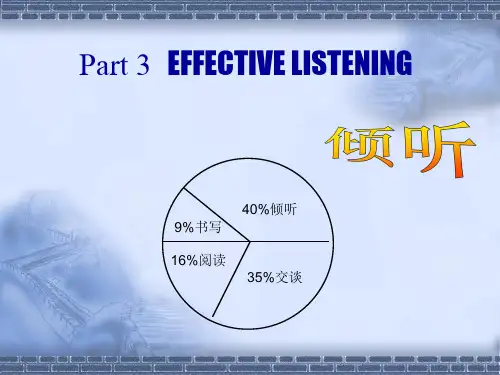 Part 3 EFFECTIVE LISTENING

倾听

40%倾听

9%书写

16%阅读

35%交谈